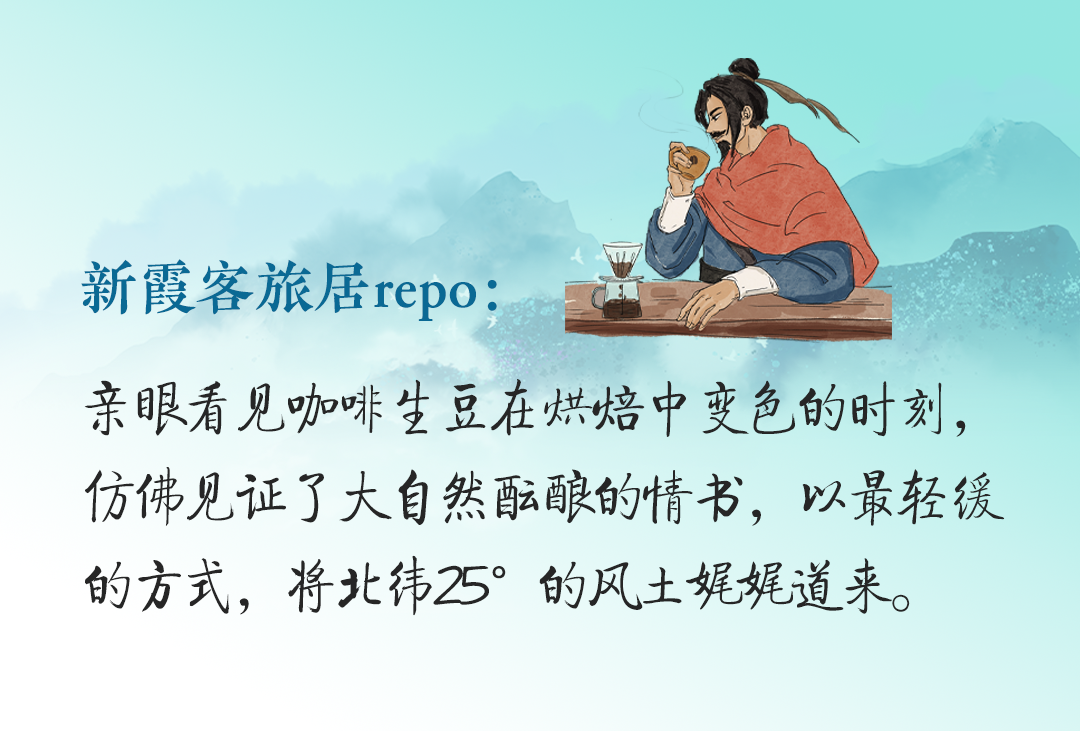 新霞客旅居repo：

亲眼看见咖啡生豆在烘焙中变色的时刻，仿佛见证了大自然酝酿的情书，以最轻缓的方式，将北纬25°的风土娓娓道来。